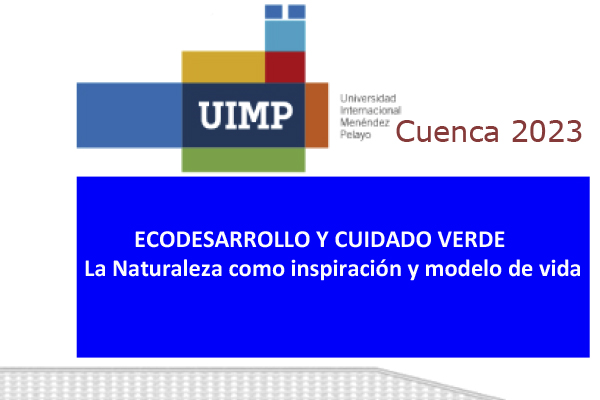 UIMP

Universidad Internacional Menéndez Pelayo

Cuenca 2023

ECODESARROLLO Y CUIDADO VERDE
La Naturaleza como inspiración y modelo de vida